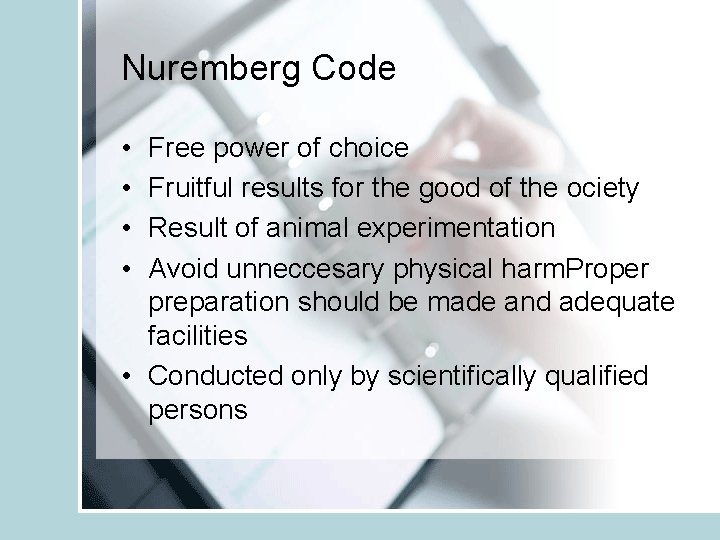 Nuremberg Code

• Free power of choice
• Fruitful results for the good of the ociety
• Result of animal experimentation
• Avoid unneccesary physical harmProper preparation should be made and adequate facilities
• Conducted only by scientifically qualified persons